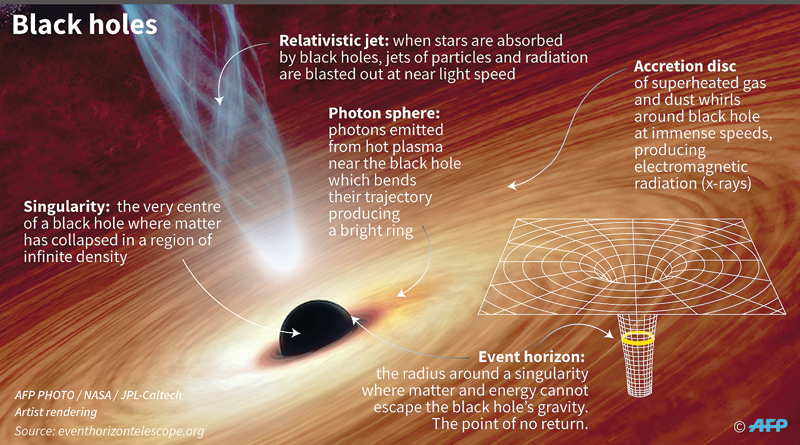 Black holes

Relativistic jet: when stars are absorbed by black holes, jets of particles and radiation are blasted out at near light speed

Accretion disc of superheated gas and dust whirls around black hole at immense speeds, producing electromagnetic radiation (x-rays)

Photon sphere: photons emitted from hot plasma near the black hole which bends their trajectory producing a bright ring

Singularity: the very centre of a black hole where matter has collapsed in a region of infinite density

Event horizon: the radius around a singularity where matter and energy cannot escape the black hole's gravity. The point of no return.

AFP PHOTO / NASA / JPL-Caltech
Artist rendering
Source: eventhorizontelescope.org

© AFP